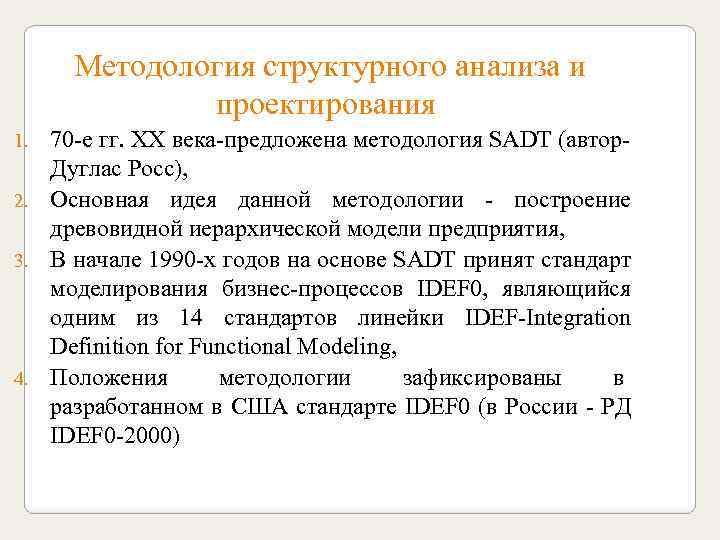 Методология структурного анализа и проектирования

1. 70-е гг. XX века-предложена методология SADT (автор-Дуглас Росс),
2. Основная идея данной методологии - построение древовидной иерархической модели предприятия,
3. В начале 1990-х годов на основе SADT принят стандарт моделирования бизнес-процессов IDEF0, являющийся одним из 14 стандартов линейки IDEF-Integration Definition for Functional Modeling,
4. Положения методологии зафиксированы в разработанном в США стандарте IDEF0 (в России - РД IDEF0-2000)